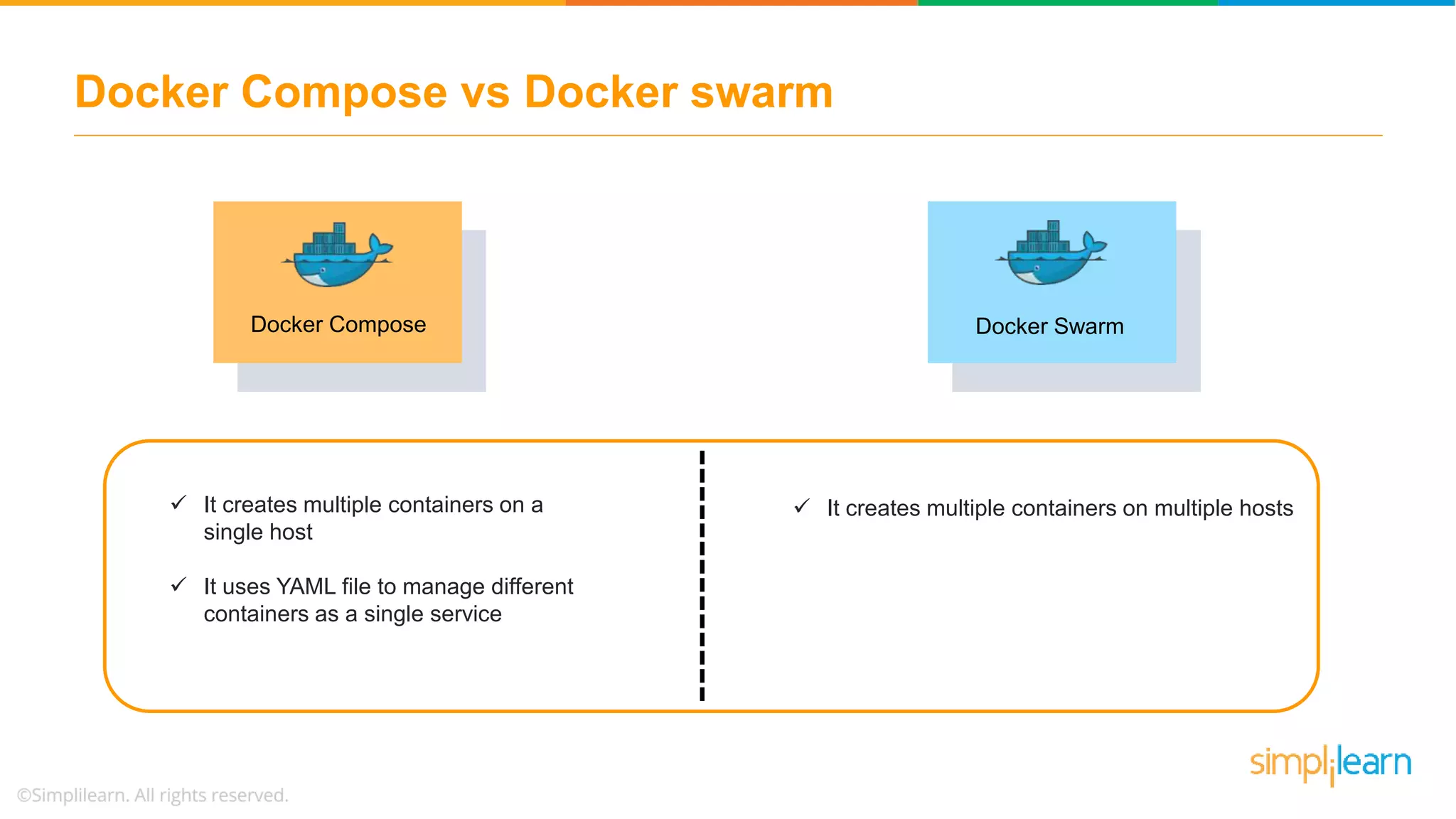 Docker Compose vs Docker swarm

Docker Compose

Docker Swarm

✓ It creates multiple containers on a single host

✓ It uses YAML file to manage different containers as a single service

✓ It creates multiple containers on multiple hosts

simplilearn

©Simplilearn. All rights reserved.